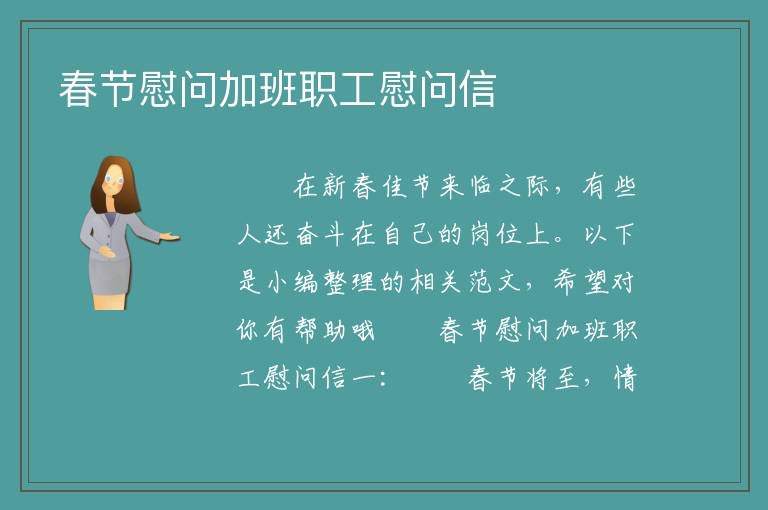 春节慰问加班职工慰问信

在新春佳节来临之际，有些人还奋斗在自己的岗位上。以下是小编整理的相关范文，希望对你有帮助哦　　春节慰问加班职工慰问信一：　　春节将至，情